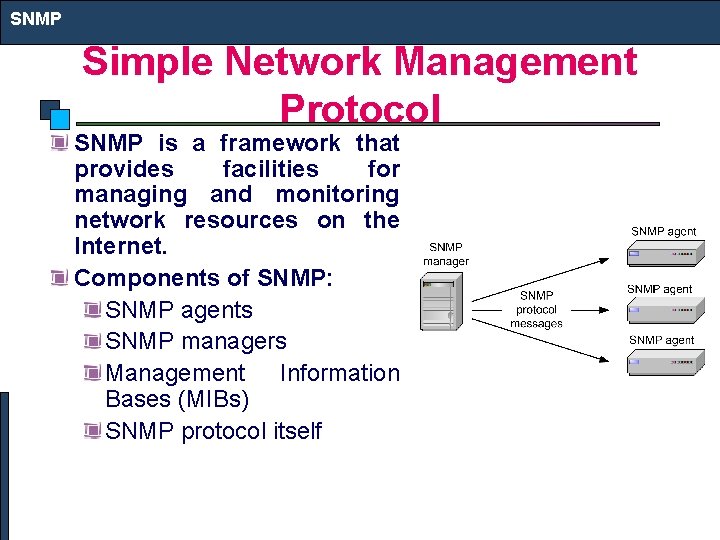 SNMP

Simple Network Management Protocol

SNMP is a framework that provides facilities for managing and monitoring network resources on the Internet.

Components of SNMP:

SNMP agents

SNMP managers

Management Information Bases (MIBs)

SNMP protocol itself

SNMP manager

SNMP protocol messages

SNMP agent

SNMP agent

SNMP agent